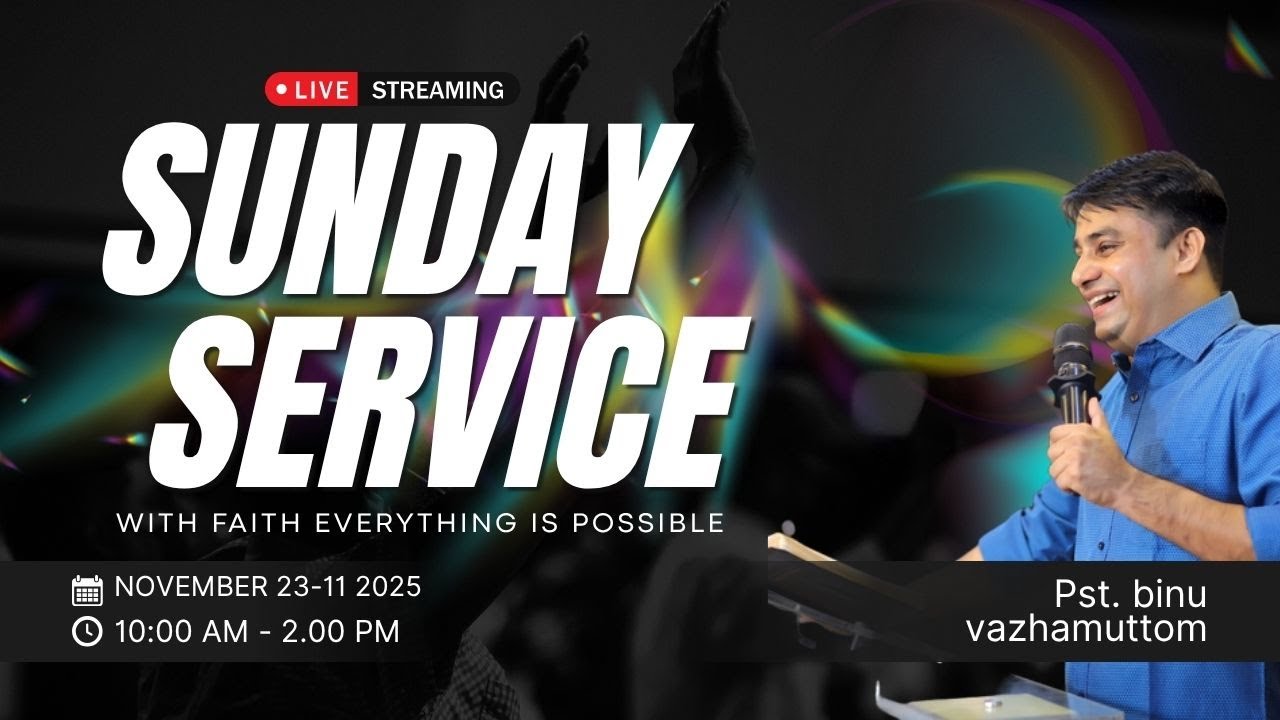 LIVE STREAMING

SUNDAY SERVICE

WITH FAITH EVERYTHING IS POSSIBLE

NOVEMBER 23-11 2025
10:00 AM - 2.00 PM

Pst. binu vazhamuttom